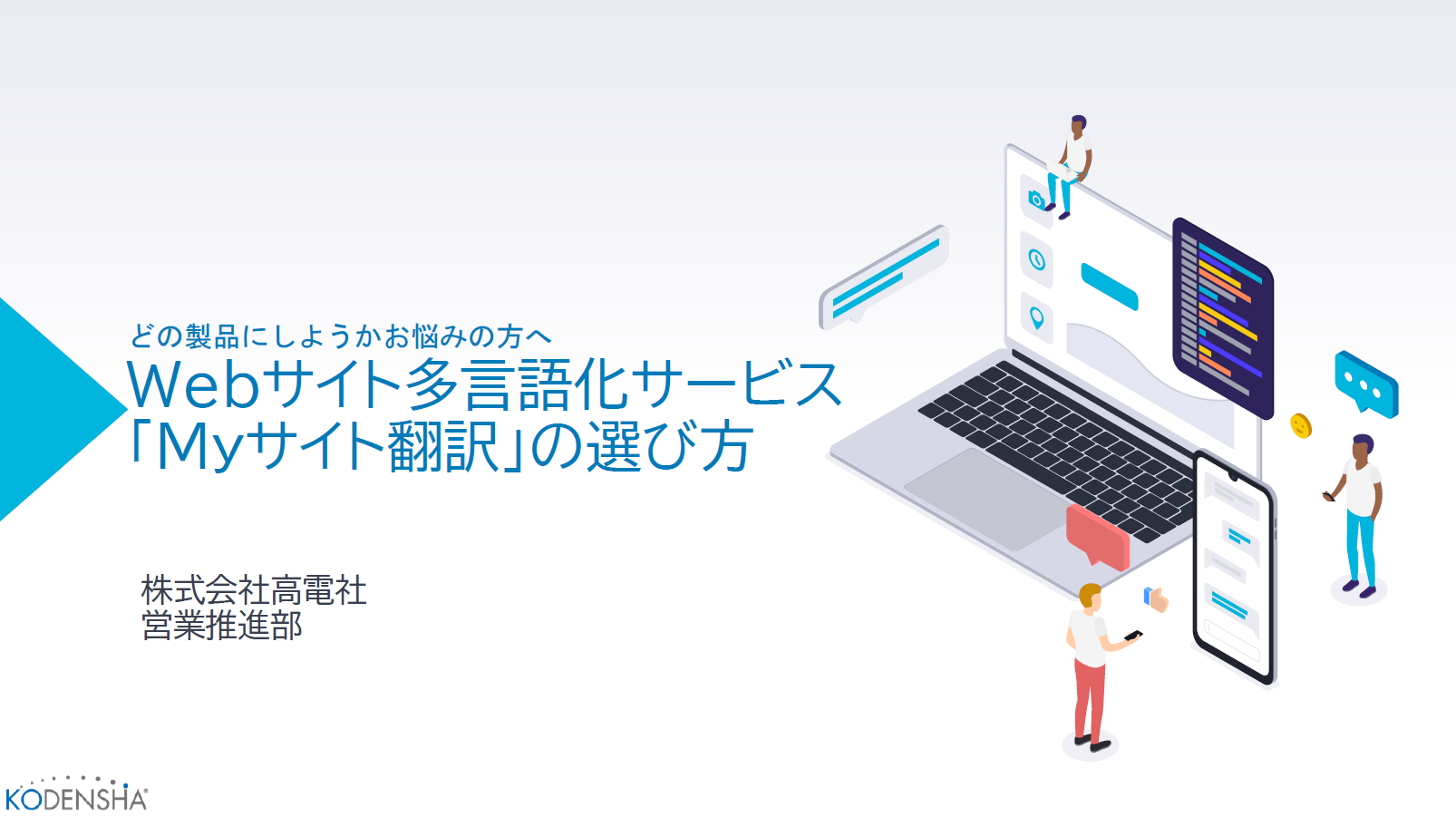 どの製品にしようかお悩みの方へ
Webサイト多言語化サービス
「Myサイト翻訳」の選び方

株式会社高電社
営業推進部

KODENSHA